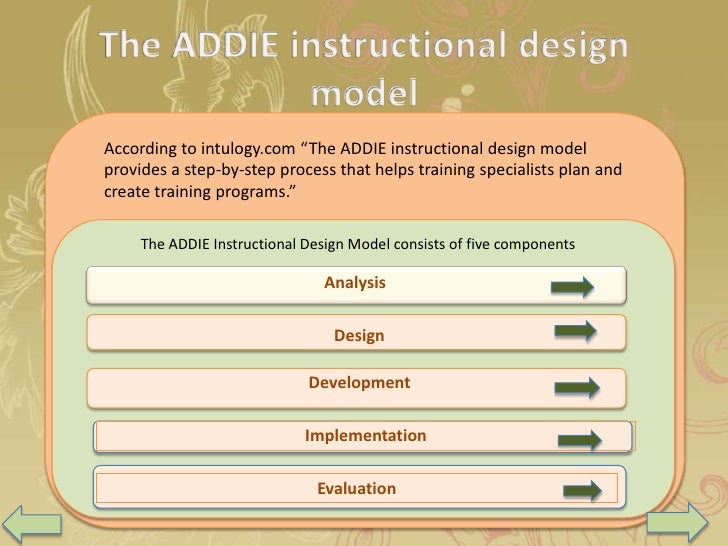 The ADDIE instructional design model

According to intulogy.com “The ADDIE instructional design model provides a step-by-step process that helps training specialists plan and create training programs.”

The ADDIE Instructional Design Model consists of five components

Analysis

Design

Development

Implementation

Evaluation